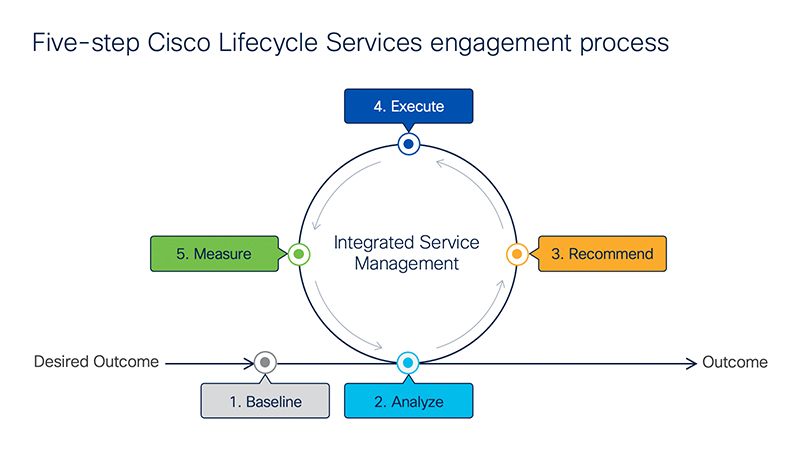 Five-step Cisco Lifecycle Services engagement process

4. Execute

5. Measure

Integrated Service Management

3. Recommend

Desired Outcome

Outcome

1. Baseline

2. Analyze